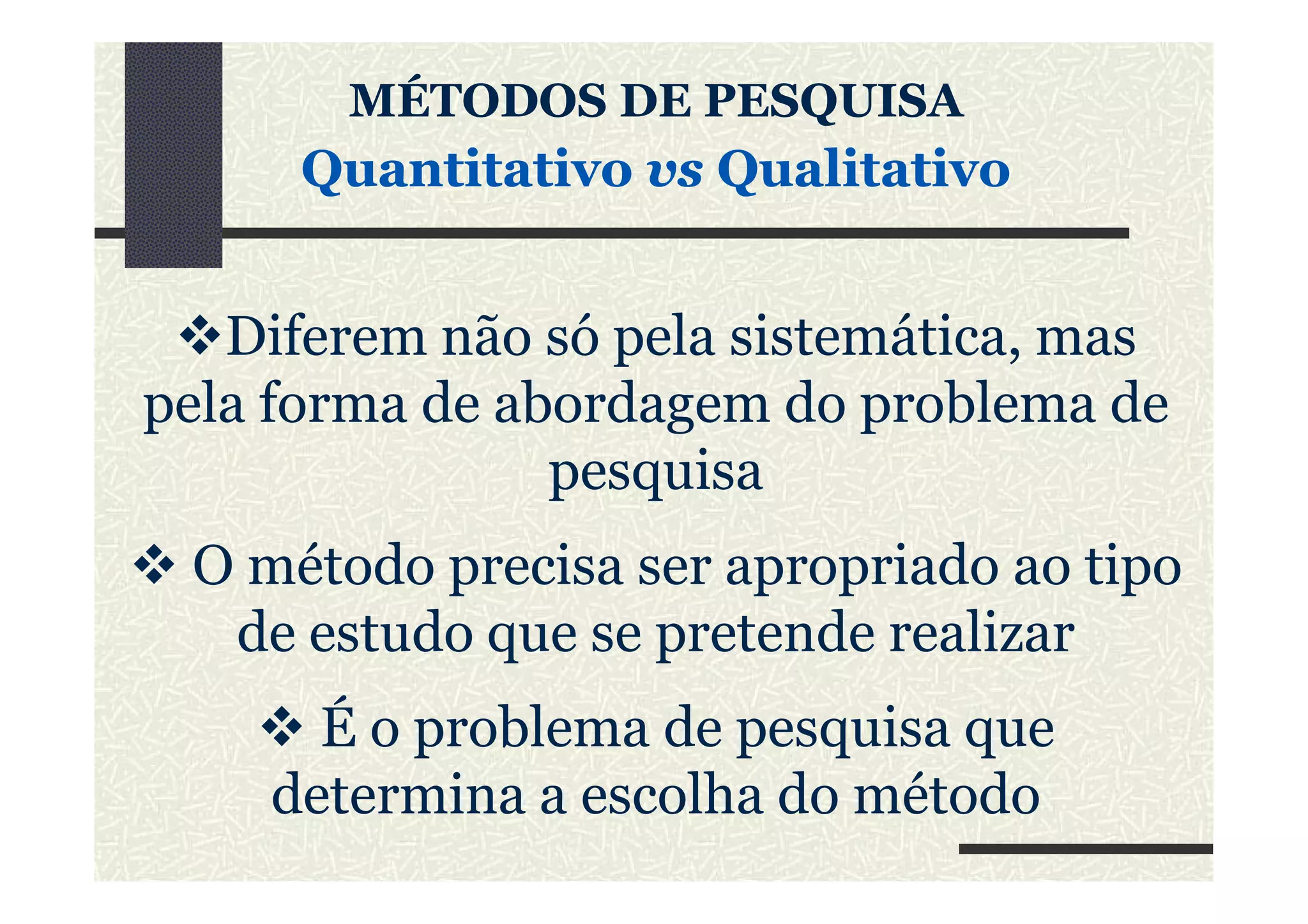 MÉTODOS DE PESQUISA
Quantitativo vs Qualitativo

❖Diferem não só pela sistemática, mas pela forma de abordagem do problema de pesquisa

❖ O método precisa ser apropriado ao tipo de estudo que se pretende realizar

❖ É o problema de pesquisa que determina a escolha do método